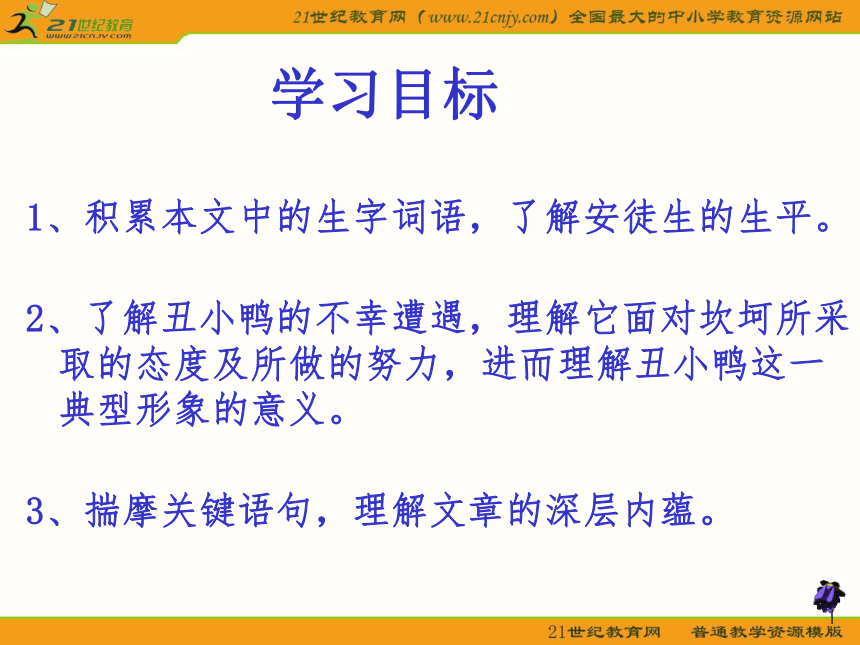 21世纪教育
www.21cnjy.com

21世纪教育网（www.21cnjy.com）全国最大的中小学教育资源网站

学习目标

1、积累本文中的生字词语，了解安徒生的生平。

2、了解丑小鸭的不幸遭遇，理解它面对坎坷所采取的态度及所做的努力，进而理解丑小鸭这一典型形象的意义。

3、揣摩关键语句，理解文章的深层内蕴。

21世纪教育网　普通教学资源模版